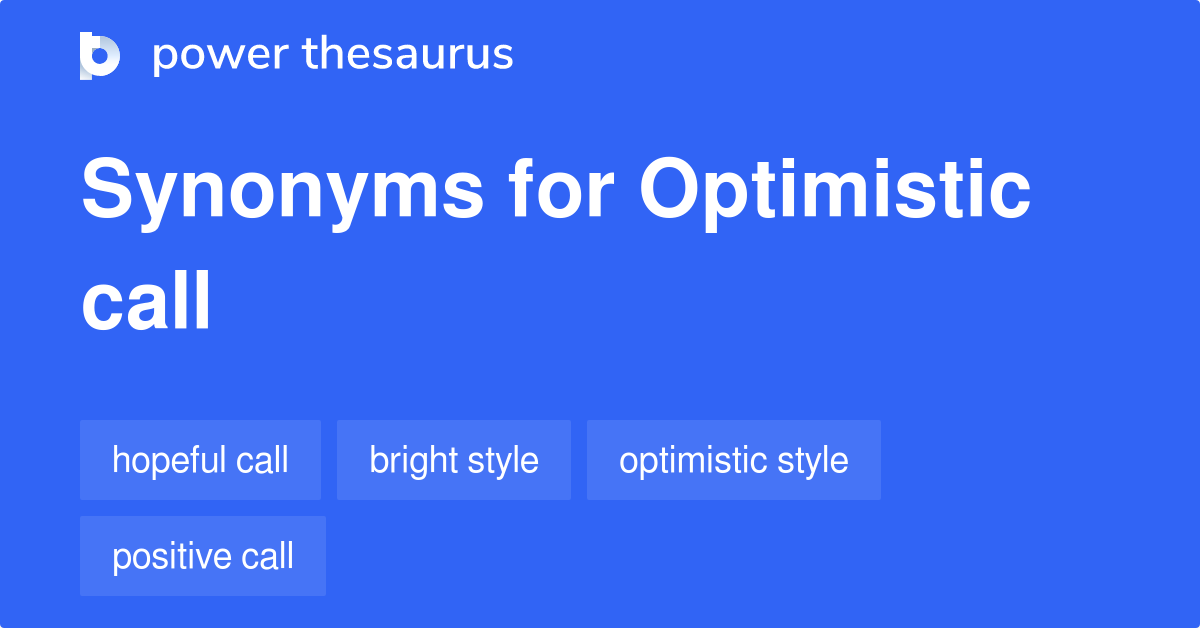 power thesaurus

Synonyms for Optimistic call

hopeful call

bright style

optimistic style

positive call